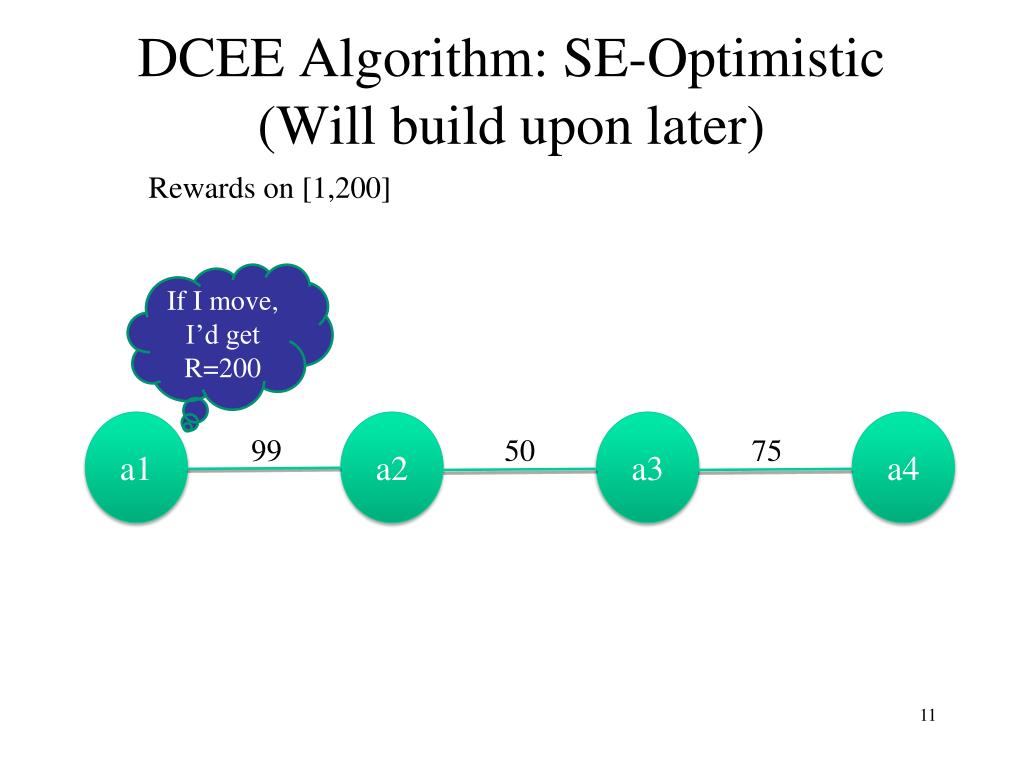 DCEE Algorithm: SE-Optimistic (Will build upon later)

Rewards on [1,200]

If I move, I'd get R=200

a1

99

a2

50

a3

75

a4

11